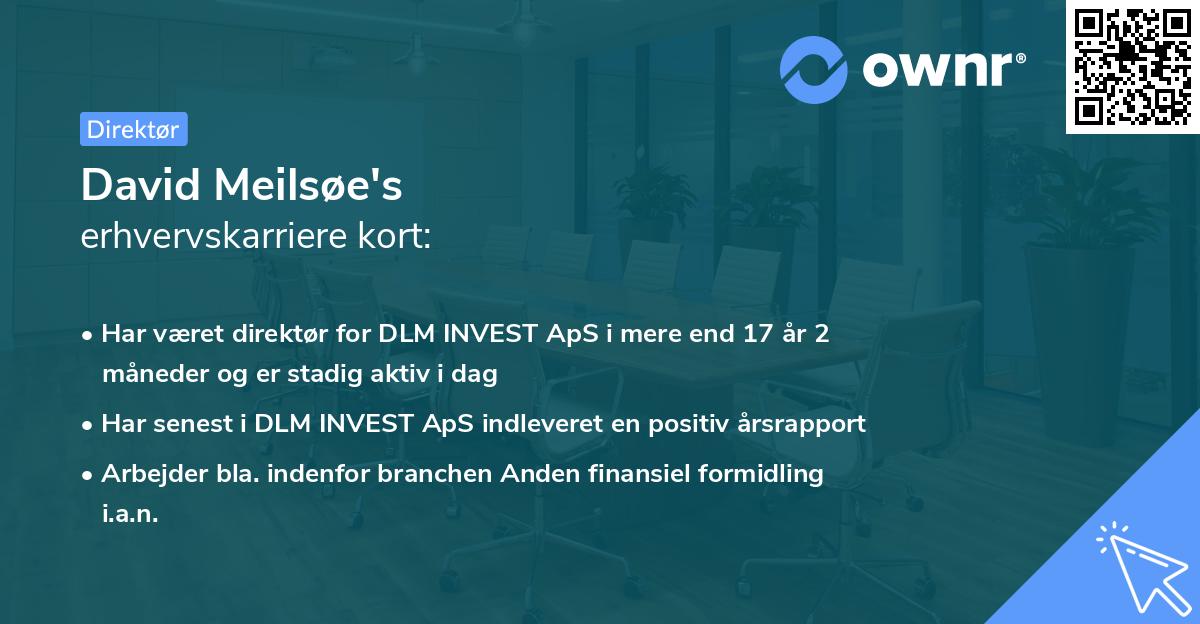 ownr®

Direktør

David Meilsøe's
erhvervskarriere kort:

• Har været direktør for DLM INVEST ApS i mere end 17 år 2 måneder og er stadig aktiv i dag
• Har senest i DLM INVEST ApS indleveret en positiv årsrapport
• Arbejder bla. indenfor branchen Anden finansiel formidling i.a.n.